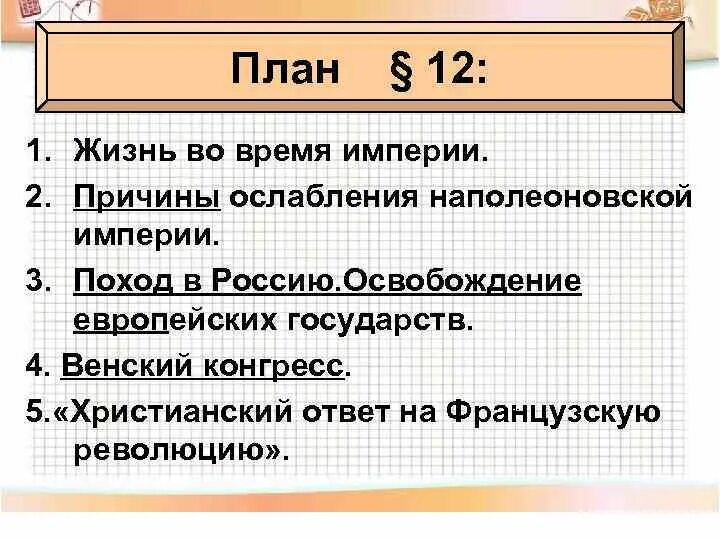 План § 12:

1. Жизнь во время империи.
2. Причины ослабления наполеоновской империи.
3. Поход в Россию.Освобождение европейских государств.
4. Венский конгресс.
5.«Христианский ответ на Французскую революцию».